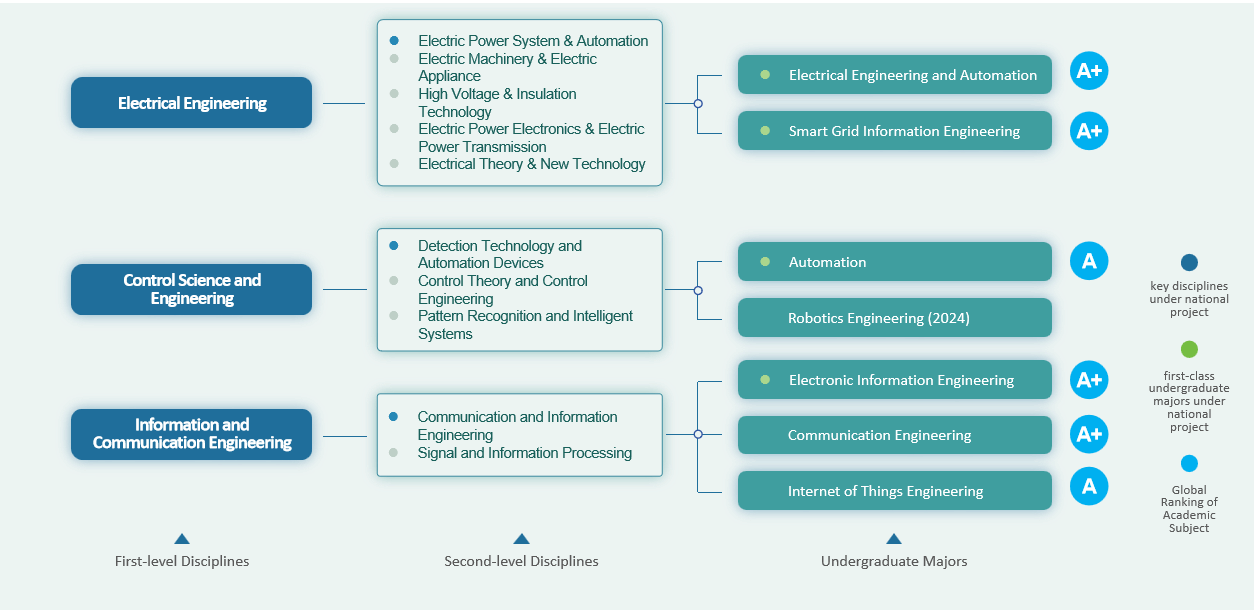 Electrical Engineering

Electric Power System & Automation
Electric Machinery & Electric Appliance
High Voltage & Insulation Technology
Electric Power Electronics & Electric Power Transmission
Electrical Theory & New Technology

Electrical Engineering and Automation A+
Smart Grid Information Engineering A+

Control Science and Engineering

Detection Technology and Automation Devices
Control Theory and Control Engineering
Pattern Recognition and Intelligent Systems

Automation A
Robotics Engineering (2024)

Information and Communication Engineering

Communication and Information Engineering
Signal and Information Processing

Electronic Information Engineering A+
Communication Engineering A+
Internet of Things Engineering A

key disciplines under national project

first-class undergraduate majors under national project

Global Ranking of Academic Subject

First-level Disciplines

Second-level Disciplines

Undergraduate Majors